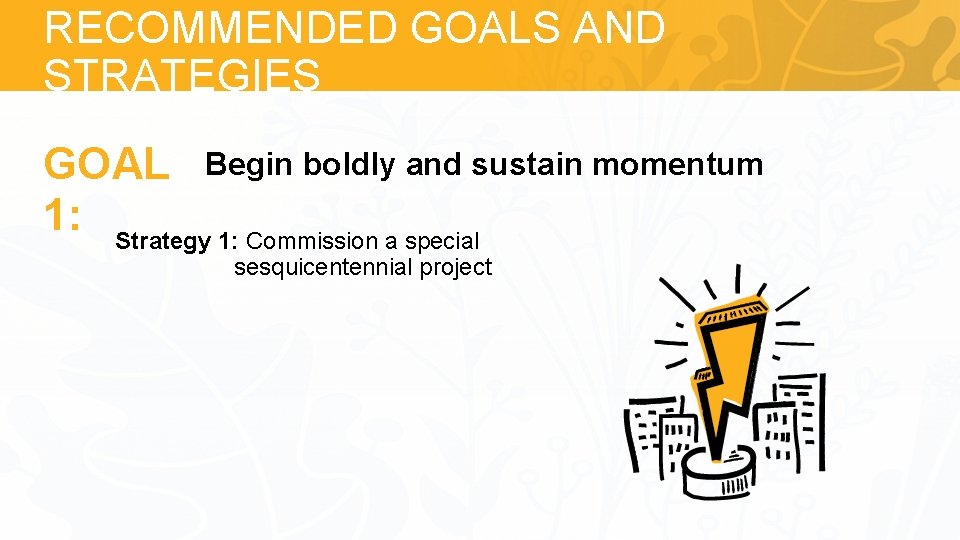 RECOMMENDED GOALS AND STRATEGIES

GOAL 1:

Begin boldly and sustain momentum

Strategy 1: Commission a special sesquicentennial project